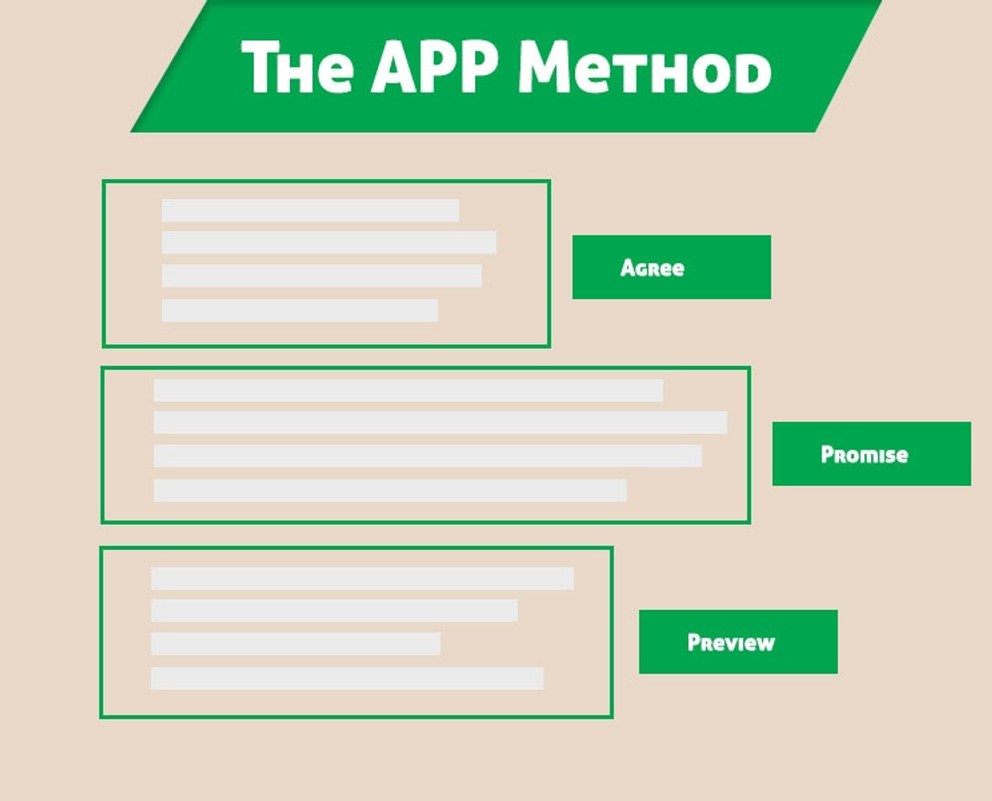 The APP Method

Agree

Promise

Preview